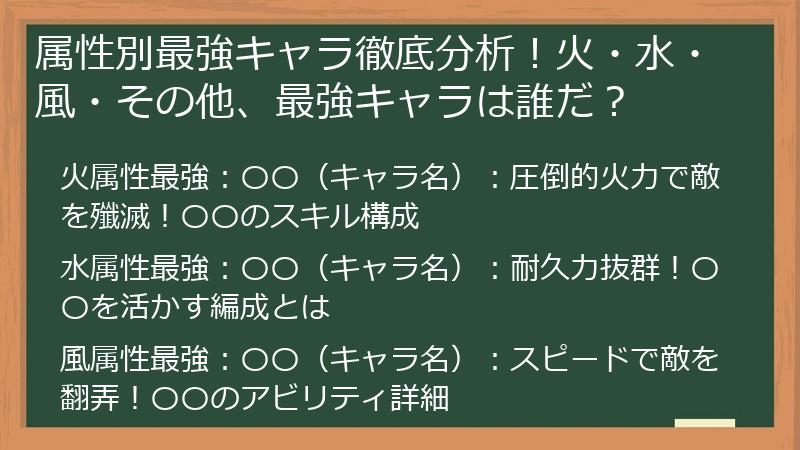 属性別最強キャラ徹底分析！火・水・風・その他、最強キャラは誰だ？

火属性最強：〇〇（キャラ名）：圧倒的火力で敵を殲滅！〇〇のスキル構成

水属性最強：〇〇（キャラ名）：耐久力抜群！〇〇を活かす編成とは

風属性最強：〇〇（キャラ名）：スピードで敵を翻弄！〇〇のアビリティ詳細